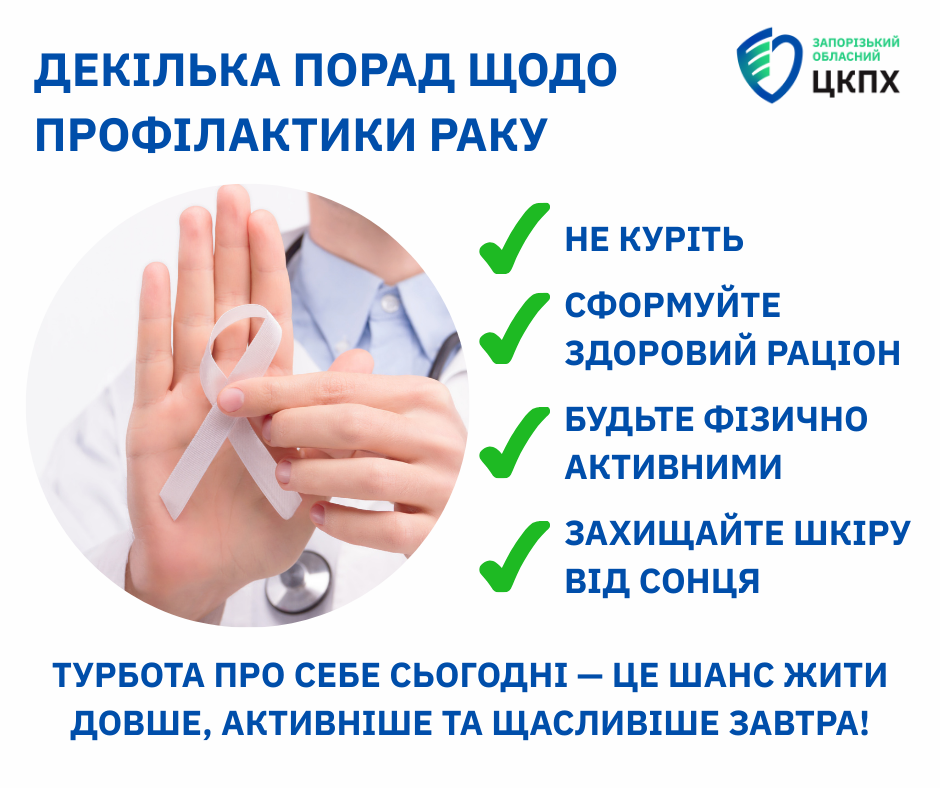 ДЕКІЛЬКА ПОРАД ЩОДО ПРОФІЛАКТИКИ РАКУ

ЗАПОРІЗЬКИЙ ОБЛАСНИЙ
ЦКПХ

НЕ КУРІТЬ

СФОРМУЙТЕ ЗДОРОВИЙ РАЦІОН

БУДЬТЕ ФІЗИЧНО АКТИВНИМИ

ЗАХИЩАЙТЕ ШКІРУ ВІД СОНЦЯ

ТУРБОТА ПРО СЕБЕ СЬОГОДНІ — ЦЕ ШАНС ЖИТИ ДОВШЕ, АКТИВНІШЕ ТА ЩАСЛИВІШЕ ЗАВТРА!